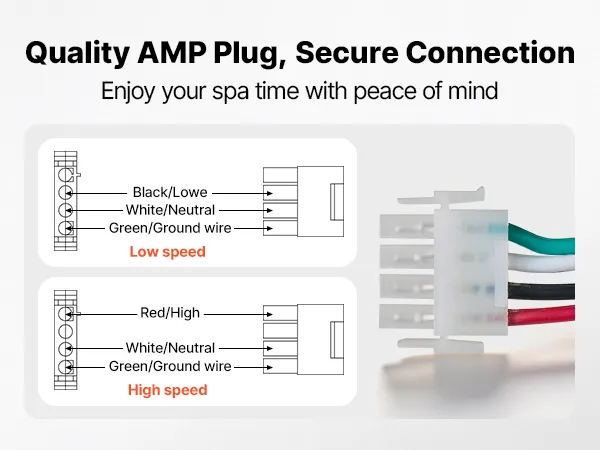 Quality AMP Plug, Secure Connection
Enjoy your spa time with peace of mind

Black/Lowe
White/Neutral
Green/Ground wire
Low speed

Red/High
White/Neutral
Green/Ground wire
High speed